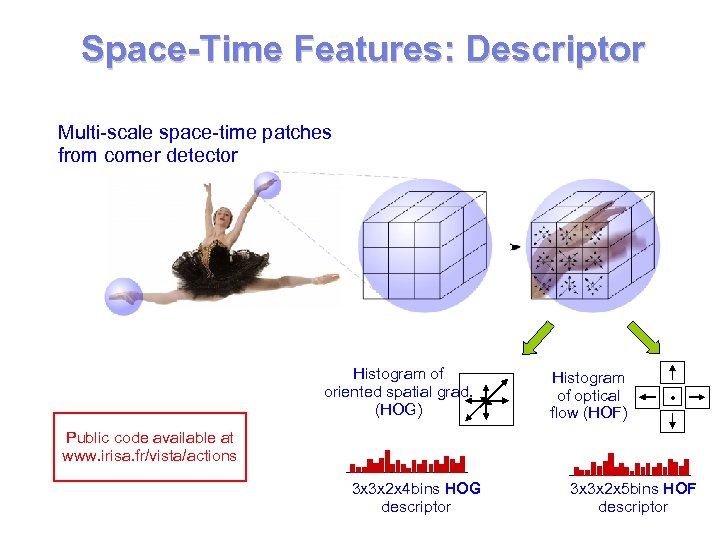 Space-Time Features: Descriptor

Multi-scale space-time patches from corner detector

Histogram of oriented spatial grad. (HOG)

Histogram of optical flow (HOF)

Public code available at www.irisa.fr/vista/actions

3x3x2x4bins HOG descriptor

3x3x2x5bins HOF descriptor